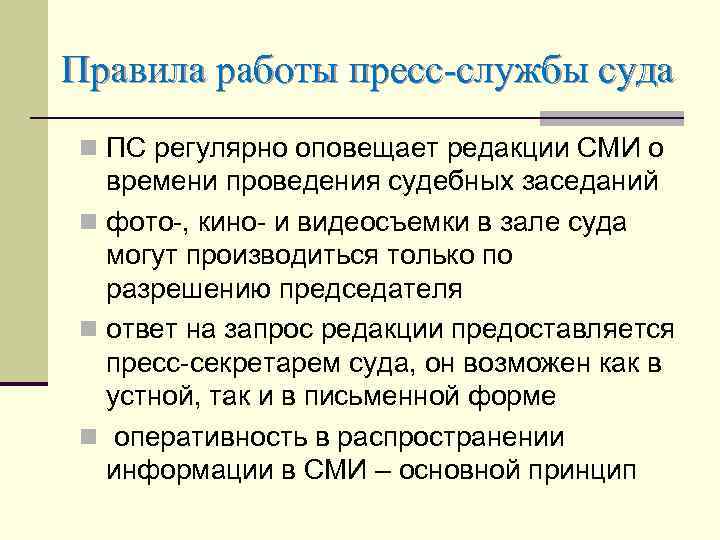 Правила работы пресс-службы суда

ПС регулярно оповещает редакции СМИ о времени проведения судебных заседаний

фото-, кино- и видеосъемки в зале суда могут производиться только по разрешению председателя

ответ на запрос редакции предоставляется пресс-секретарем суда, он возможен как в устной, так и в письменной форме

оперативность в распространении информации в СМИ – основной принцип